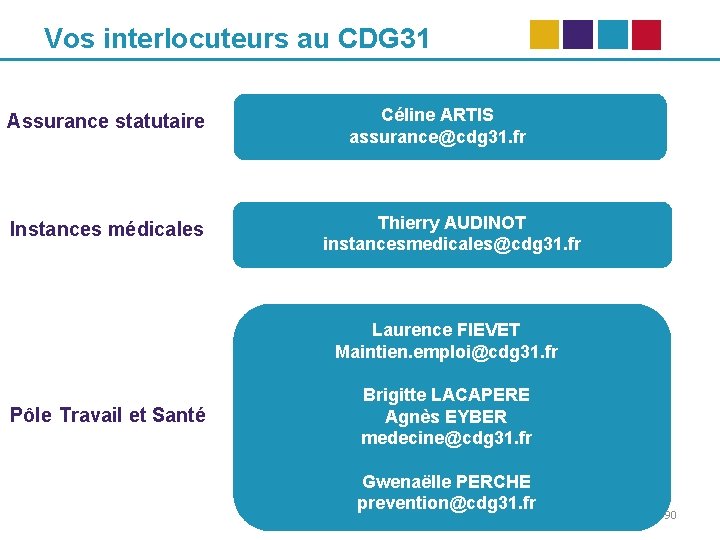 Vos interlocuteurs au CDG31

Assurance statutaire

Céline ARTIS
assurance@cdg31.fr

Instances médicales

Thierry AUDINOT
instancesmedicales@cdg31.fr

Pôle Travail et Santé

Laurence FIEVET
Maintien.emploi@cdg31.fr

Brigitte LACAPERE
Agnès EYBER
medecine@cdg31.fr

Gwenaëlle PERCHE
prevention@cdg31.fr

90